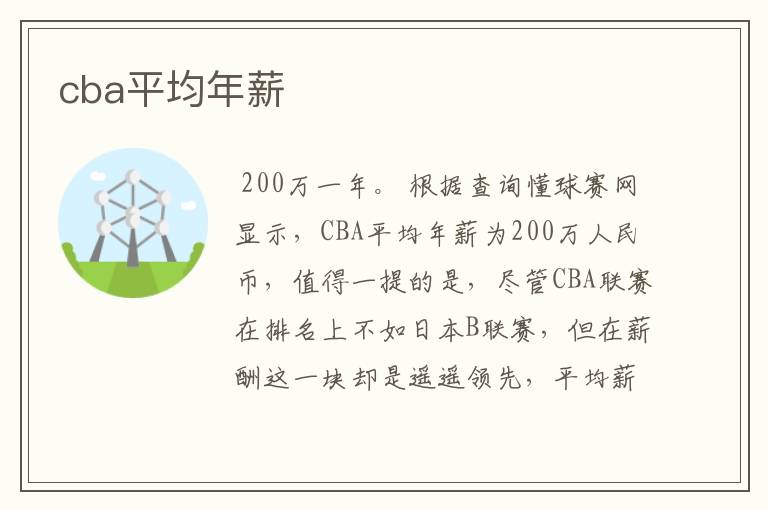 cba平均年薪

200万一年。根据查询懂球赛网显示，CBA平均年薪为200万人民币，值得一提的是，尽管CBA联赛在排名上不如日本B联赛，但在薪酬这一块却是遥遥领先，平均薪